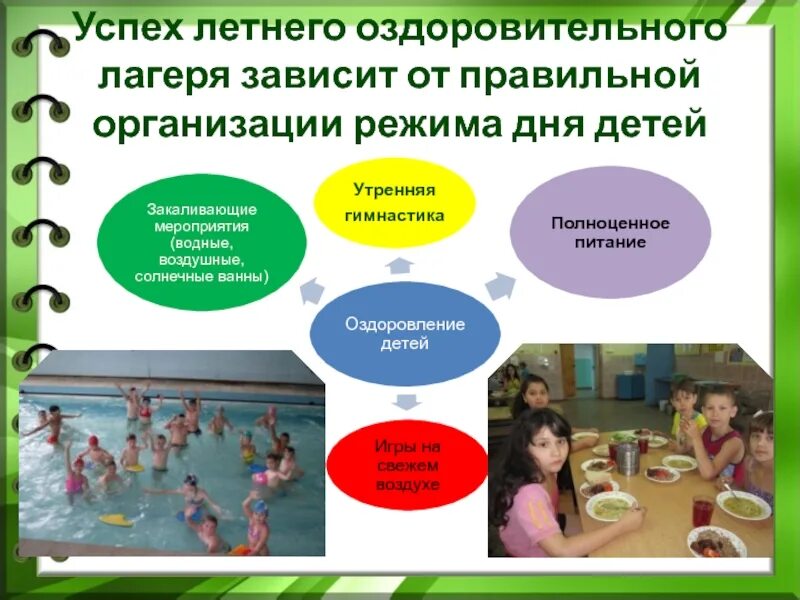 Успех летнего оздоровительного лагеря зависит от правильной организации режима дня детей

Закаливающие мероприятия (водные, воздушные, солнечные ванны)

Утренняя гимнастика

Полноценное питание

Оздоровление детей

Игры на свежем воздухе